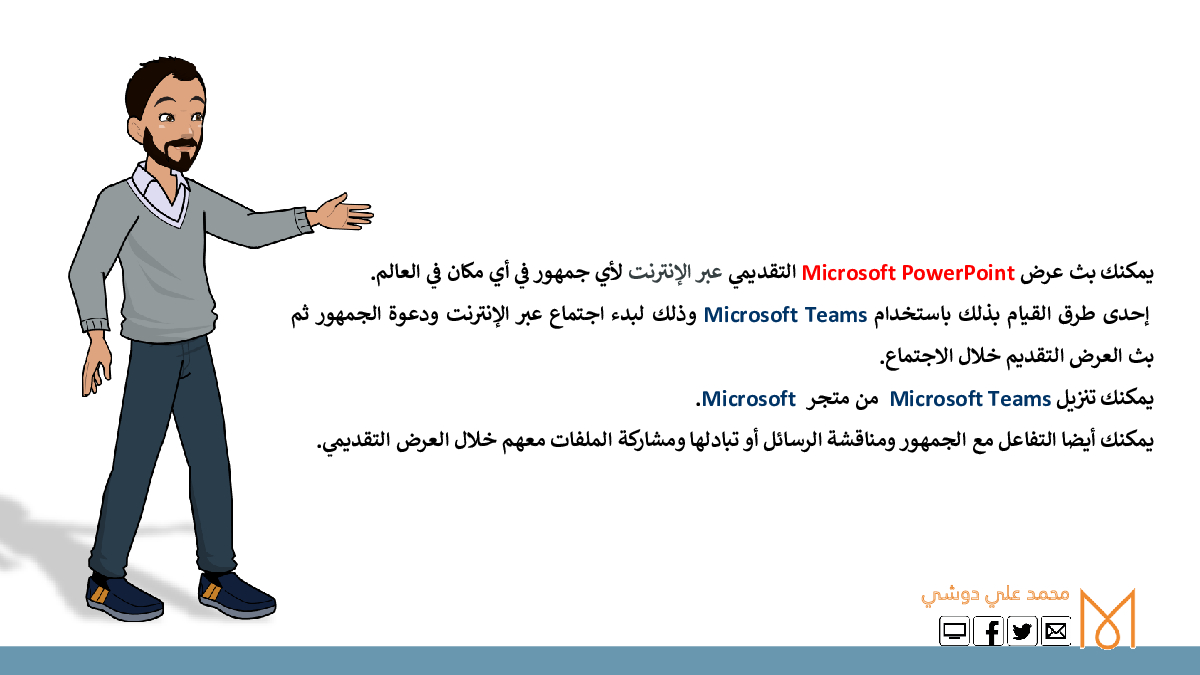 يمكنك بث عرض Microsoft PowerPoint التقديمي عبر الإنترنت لأي جمهور في أي مكان في العالم.

إحدى طرق القيام بذلك باستخدام Microsoft Teams وذلك لبدء اجتماع عبر الإنترنت ودعوة الجمهور ثم بث العرض التقديم خلال الاجتماع.

يمكنك تنزيل Microsoft Teams من متجر Microsoft.

يمكنك أيضا التفاعل مع الجمهور ومناقشة الرسائل أو تبادلها ومشاركة الملفات معهم خلال العرض التقديمي.

محمد علي دوشي